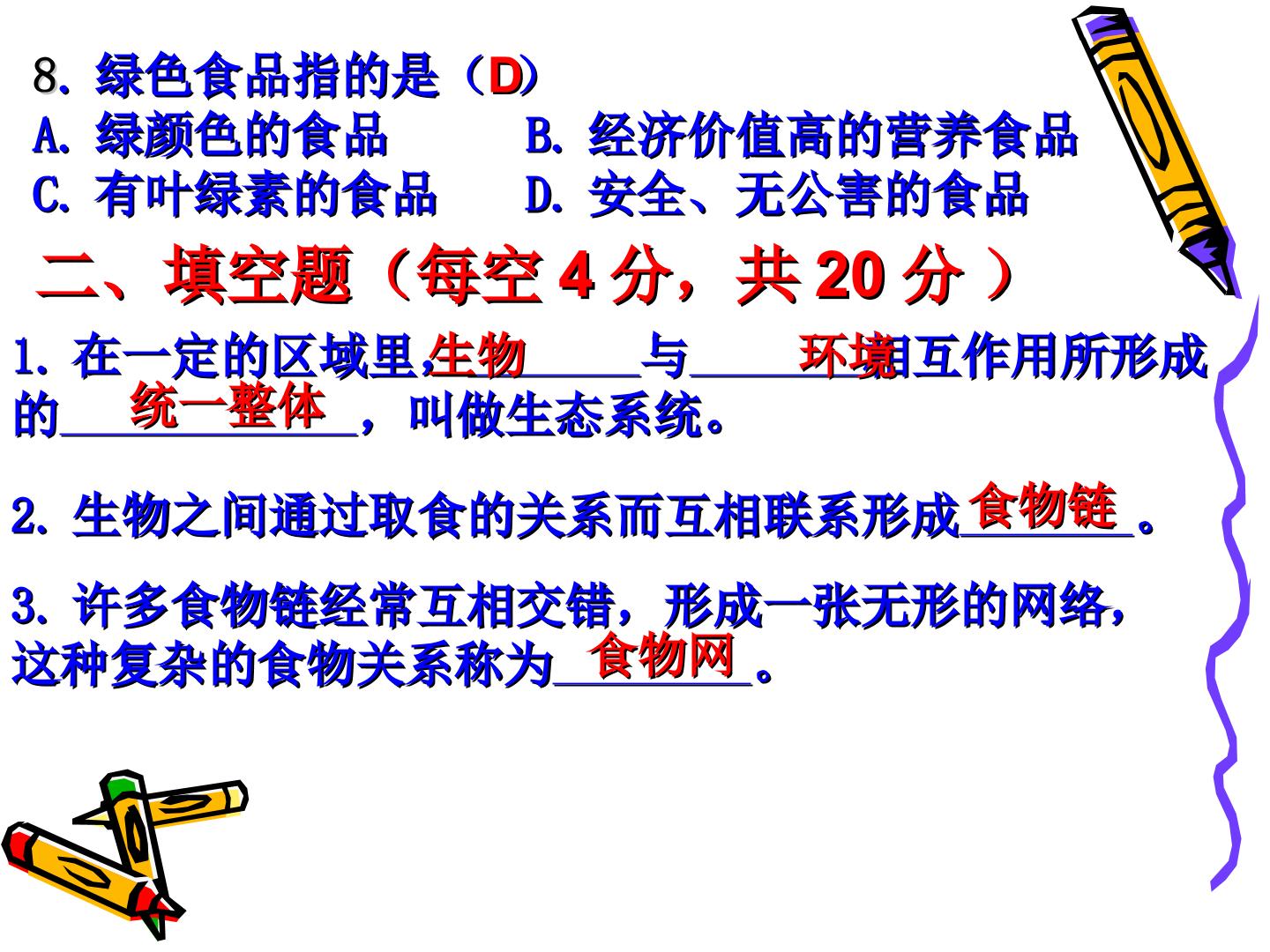 8.绿色食品指的是（D）

A.绿颜色的食品 B.经济价值高的营养食品

C.有叶绿素的食品 D.安全、无公害的食品

二、填空题（每空4分，共20分）

1.在一定的区域里，生物____与环境____相互作用所形成的统一整体____，叫做生态系统。

2.生物之间通过取食的关系而互相联系形成食物链____。

3.许多食物链经常互相交错，形成一张无形的网络，这种复杂的食物关系称为食物网____。